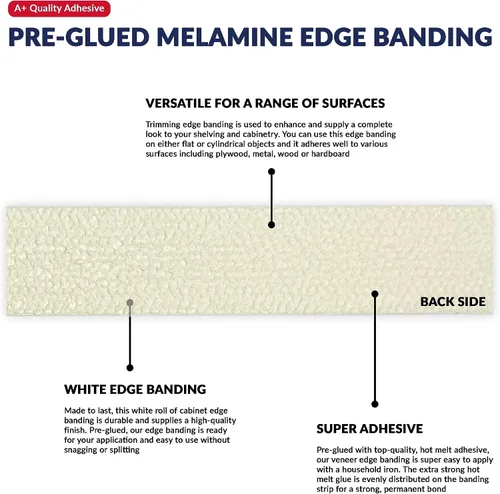 A+ Quality Adhesive

PRE-GLUED MELAMINE EDGE BANDING

VERSATILE FOR A RANGE OF SURFACES

Trimming edge banding is used to enhance and supply a complete look to your shelving and cabinetry. You can use this edge banding on either flat or cylindrical objects and it adheres well to various surfaces including plywood, metal, wood or hardboard

BACK SIDE

WHITE EDGE BANDING

Made to last, this white roll of cabinet edge banding is durable and supplies a high-quality finish. Pre-glued, our edge banding is ready for your application and easy to use without snagging or splitting

SUPER ADHESIVE

Pre-glued with top-quality, hot melt adhesive, our veneer edge banding is super easy to apply with a household iron. The extra strong hot melt glue is evenly distributed on the banding strip for a strong, permanent bond